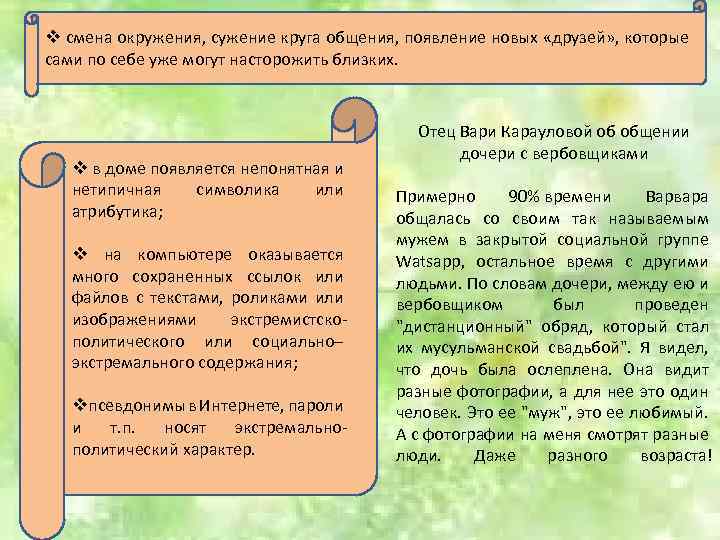 ❖ смена окружения, сужение круга общения, появление новых «друзей», которые сами по себе уже могут насторожить близких.

❖ в доме появляется непонятная и нетипичная символика или атрибутика;

❖ на компьютере оказывается много сохраненных ссылок или файлов с текстами, роликами или изображениями экстремистско-политического или социально–экстремального содержания;

❖псевдонимы в Интернете, пароли и т.п. носят экстремально-политический характер.

Отец Вари Карауловой об общении дочери с вербовщиками

Примерно 90% времени Варвара общалась со своим так называемым мужем в закрытой социальной группе Watsapp, остальное время с другими людьми. По словам дочери, между ею и вербовщиком был проведен "дистанционный" обряд, который стал их мусульманской свадьбой". Я видел, что дочь была ослеплена. Она видит разные фотографии, а для нее это один человек. Это ее "муж", это ее любимый. А с фотографии на меня смотрят разные люди. Даже разного возраста!